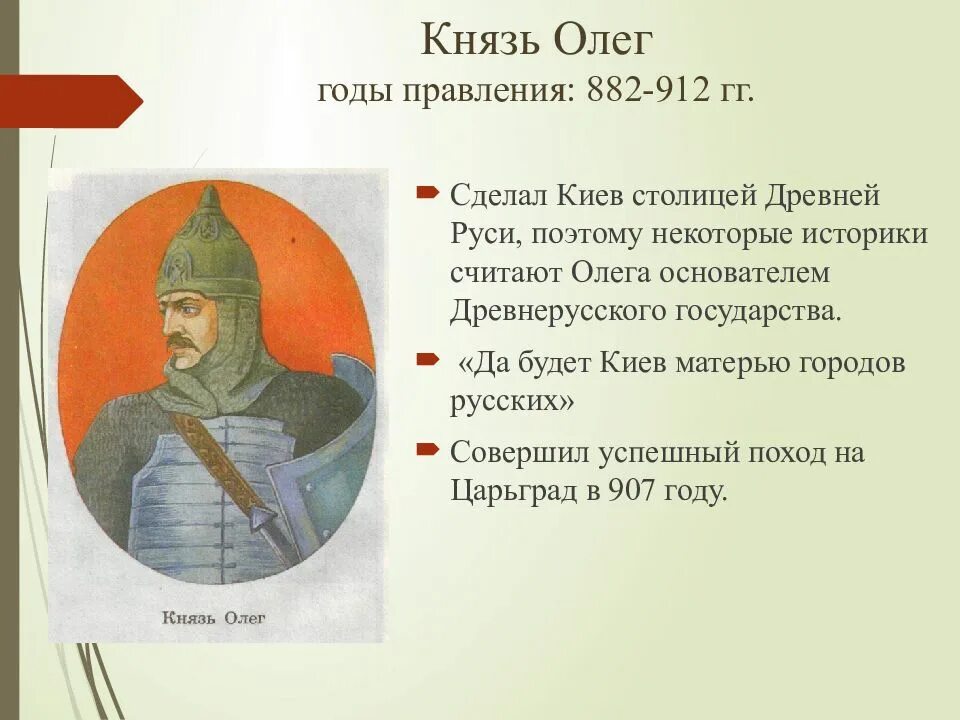 Князь Олег
годы правления: 882-912 гг.

Князь Олег

Сделал Киев столицей Древней Руси, поэтому некоторые историки считают Олега основателем Древнерусского государства.

«Да будет Киев матерью городов русских»

Совершил успешный поход на Царьград в 907 году.